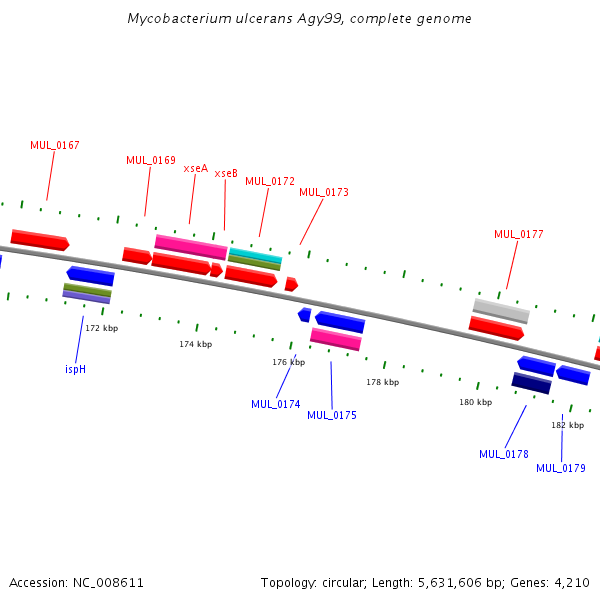 Mycobacterium ulcerans Agy99, complete genome

MUL_0167

MUL_0169

xseA

xseB

MUL_0172

MUL_0173

MUL_0177

172 kbp

174 kbp

176 kbp

178 kbp

180 kbp

182 kbp

ispH

MUL_0174

MUL_0175

MUL_0178

MUL_0179

Accession: NC_008611

Topology: circular; Length: 5,631,606 bp; Genes: 4,210